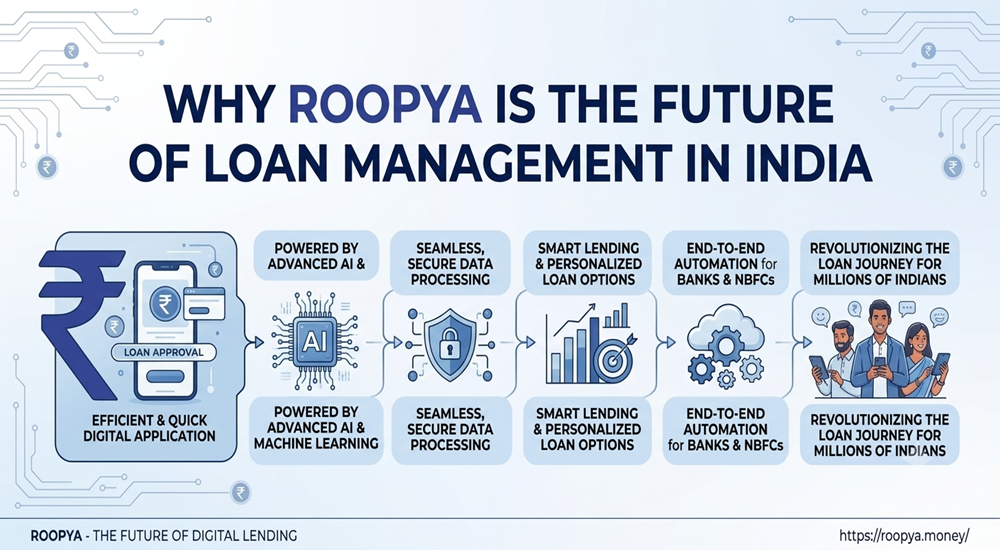 WHY ROOPYA IS THE FUTURE OF LOAN MANAGEMENT IN INDIA

₹

LOAN APPROVAL

EFFICIENT & QUICK DIGITAL APPLICATION

POWERED BY ADVANCED AI &

AI

POWERED BY ADVANCED AI & MACHINE LEARNING

SEAMLESS, SECURE DATA PROCESSING

SEAMLESS, SECURE DATA PROCESSING

SMART LENDING & PERSONALIZED LOAN OPTIONS

SMART LENDING & PERSONALIZED LOAN OPTIONS

END-TO-END AUTOMATION for BANKS & NBFCs

END-TO-END AUTOMATION for BANKS & NBFCs

REVOLUTIONIZING THE LOAN JOURNEY FOR MILLIONS OF INDIANS

REVOLUTIONIZING THE LOAN JOURNEY FOR MILLIONS OF INDIANS

ROOPYA - THE FUTURE OF DIGITAL LENDING

https://roopya.money/